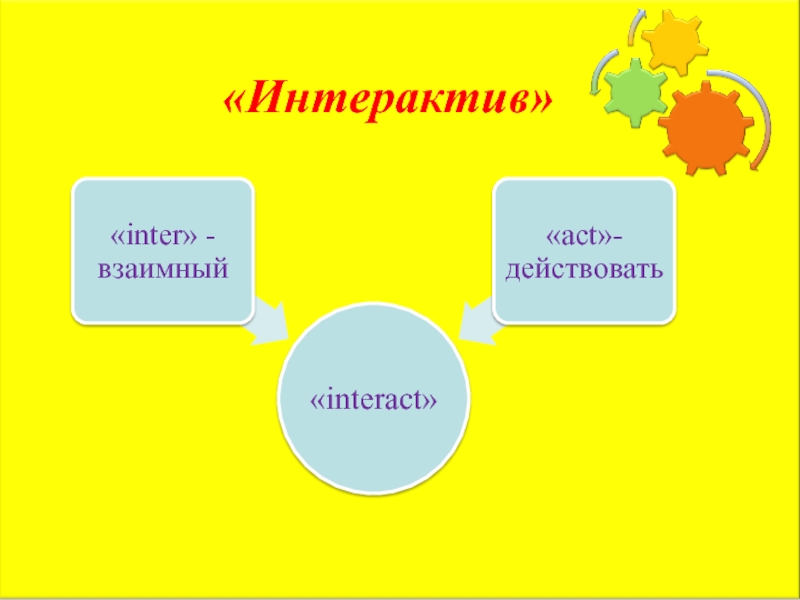 «Интерактив»

«inter» - взаимный

«act»- действовать

«interact»